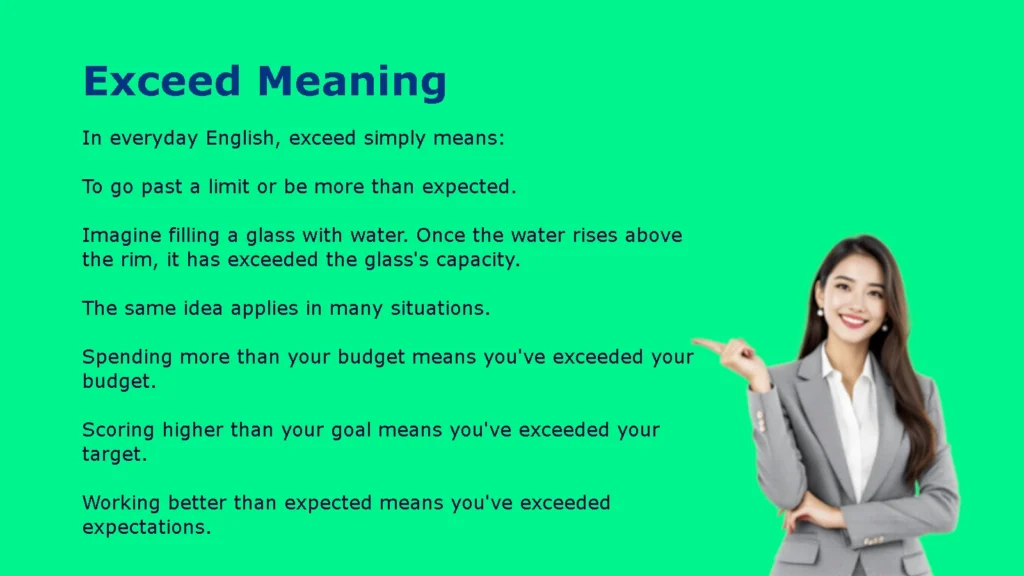 Exceed Meaning

In everyday English, exceed simply means:

To go past a limit or be more than expected.

Imagine filling a glass with water. Once the water rises above the rim, it has exceeded the glass's capacity.

The same idea applies in many situations.

Spending more than your budget means you've exceeded your budget.

Scoring higher than your goal means you've exceeded your target.

Working better than expected means you've exceeded expectations.